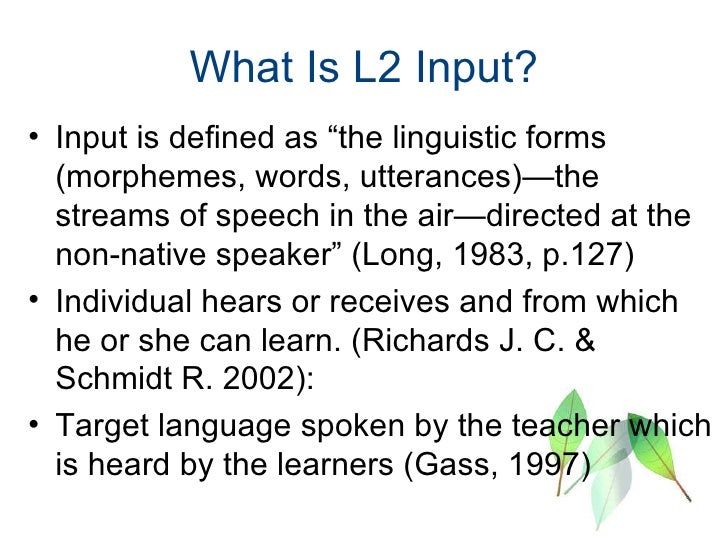 What Is L2 Input?

• Input is defined as “the linguistic forms (morphemes, words, utterances)—the streams of speech in the air—directed at the non-native speaker” (Long, 1983, p.127)

• Individual hears or receives and from which he or she can learn. (Richards J. C. & Schmidt R. 2002):

• Target language spoken by the teacher which is heard by the learners (Gass, 1997)